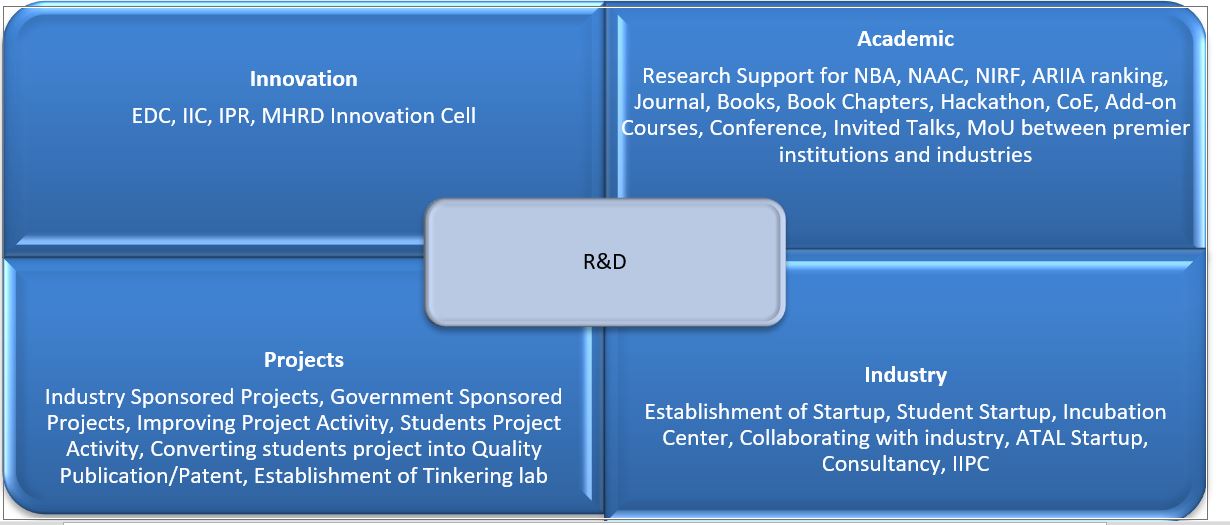 Innovation

EDC, IIC, IPR, MHRD Innovation Cell

Academic

Research Support for NBA, NAAC, NIRF, ARIIA ranking, Journal, Books, Book Chapters, Hackathon, CoE, Add-on Courses, Conference, Invited Talks, MoU between premier institutions and industries

R&D

Projects

Industry Sponsored Projects, Government Sponsored Projects, Improving Project Activity, Students Project Activity, Converting students project into Quality Publication/Patent, Establishment of Tinkering lab

Industry

Establishment of Startup, Student Startup, Incubation Center, Collaborating with industry, ATAL Startup, Consultancy, IIPC